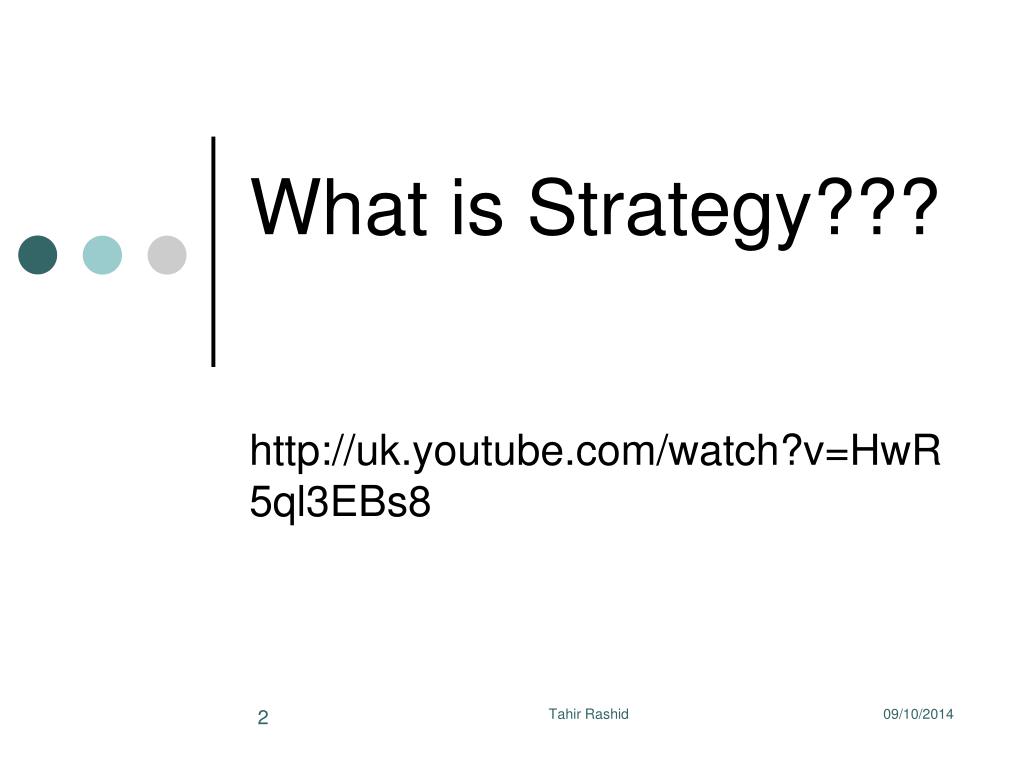 What is Strategy???

http://uk.youtube.com/watch?v=HwR5ql3EBs8

2

Tahir Rashid

09/10/2014